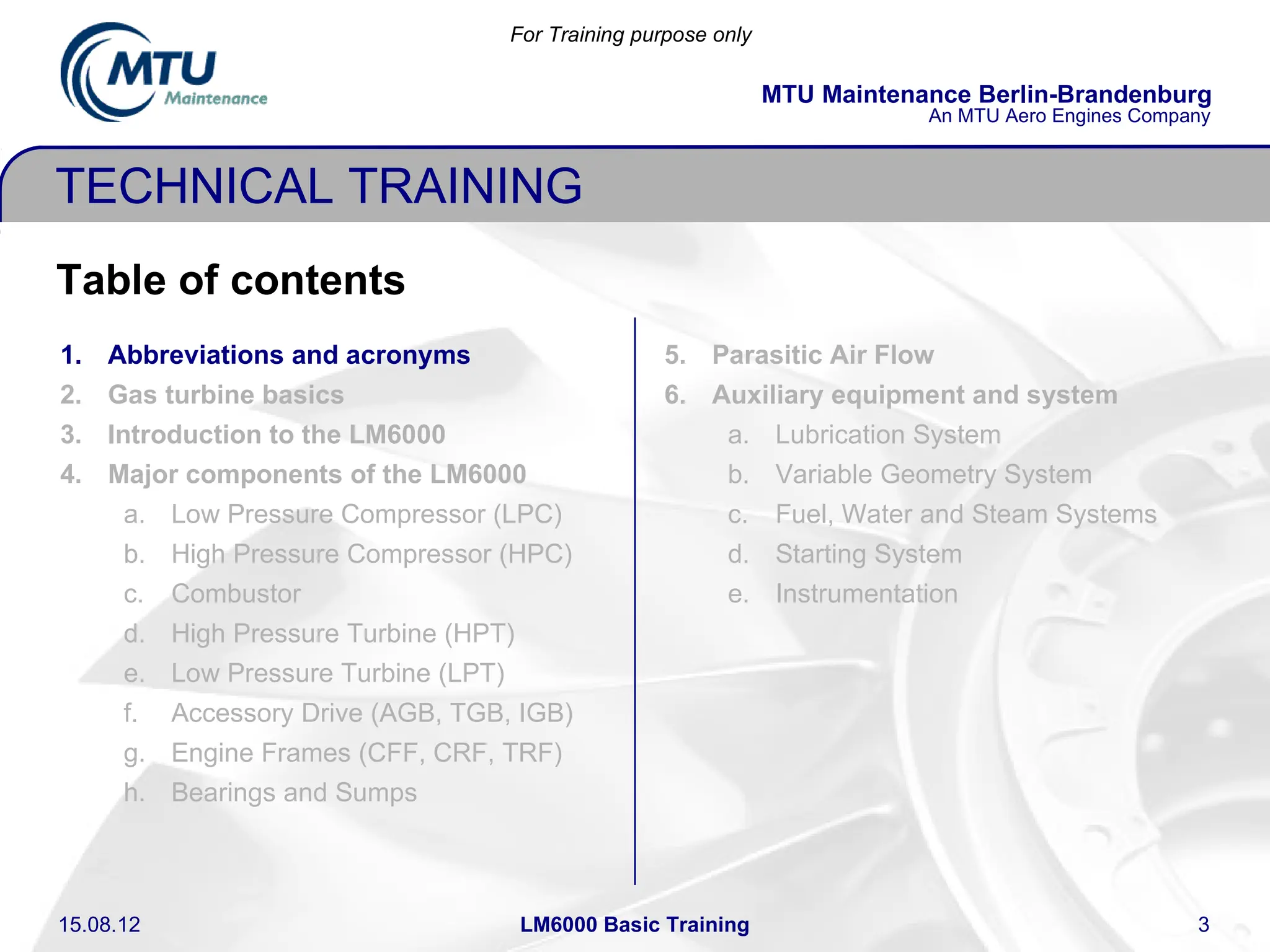 MTU Maintenance

For Training purpose only

MTU Maintenance Berlin-Brandenburg
An MTU Aero Engines Company

TECHNICAL TRAINING

Table of contents

1. Abbreviations and acronyms
2. Gas turbine basics
3. Introduction to the LM6000
4. Major components of the LM6000
a. Low Pressure Compressor (LPC)
b. High Pressure Compressor (HPC)
c. Combustor
d. High Pressure Turbine (HPT)
e. Low Pressure Turbine (LPT)
f. Accessory Drive (AGB, TGB, IGB)
g. Engine Frames (CFF, CRF, TRF)
h. Bearings and Sumps

5. Parasitic Air Flow
6. Auxiliary equipment and system
a. Lubrication System
b. Variable Geometry System
c. Fuel, Water and Steam Systems
d. Starting System
e. Instrumentation

15.08.12

LM6000 Basic Training

3